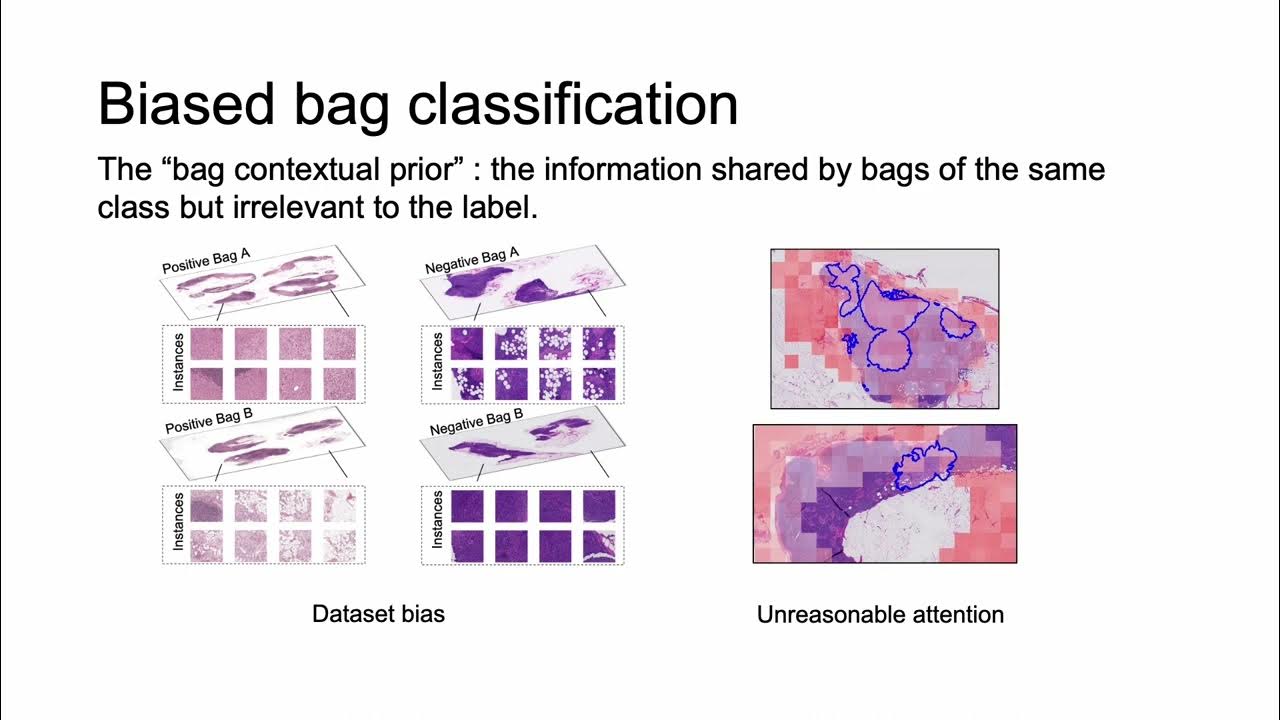 Biased bag classification

The “bag contextual prior” : the information shared by bags of the same class but irrelevant to the label.

Positive Bag A

Instances

Positive Bag B

Instances

Negative Bag A

Instances

Negative Bag B

Instances

Dataset bias

Unreasonable attention